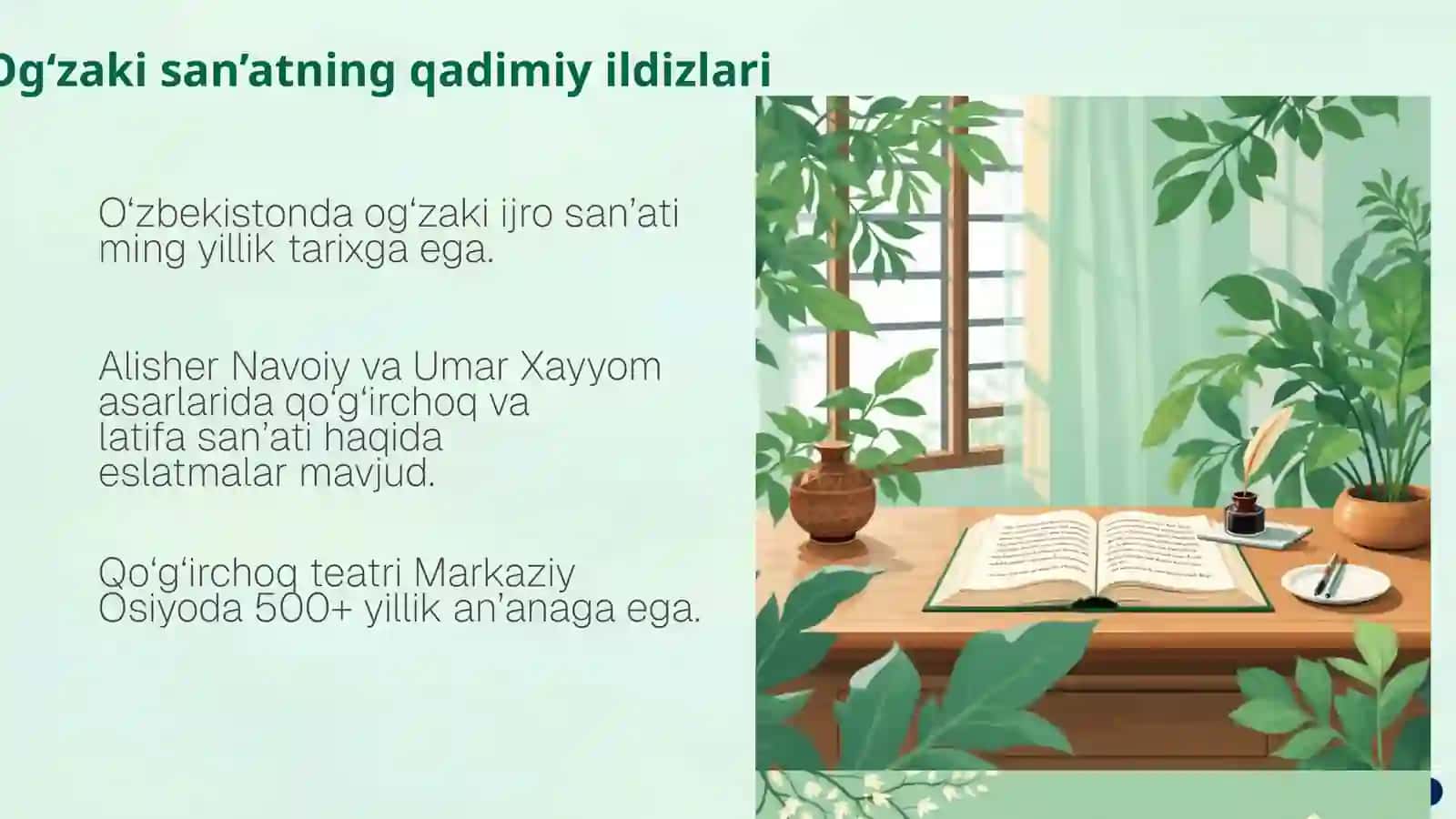 Og‘zaki san’atning qadimiy ildizlari

O‘zbekistonda og‘zaki ijro san’ati ming yillik tarixga ega.

Alisher Navoiy va Umar Xayyom asarlarida qo‘g‘irchoq va latifa san’ati haqida eslatmalar mavjud.

Qo‘g‘irchoq teatri Markaziy Osiyoda 500+ yillik an’anaga ega.